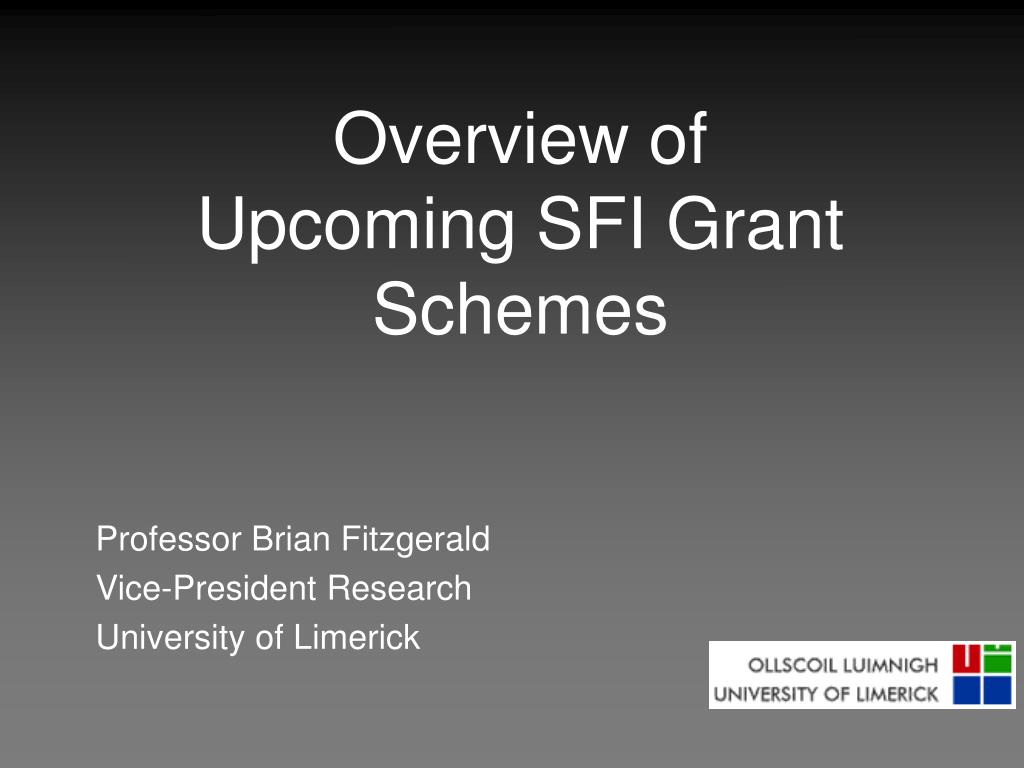 Overview of
Upcoming SFI Grant Schemes

Professor Brian Fitzgerald
Vice-President Research
University of Limerick

OLLSCOIL LUIMNIGH
UNIVERSITY OF LIMERICK